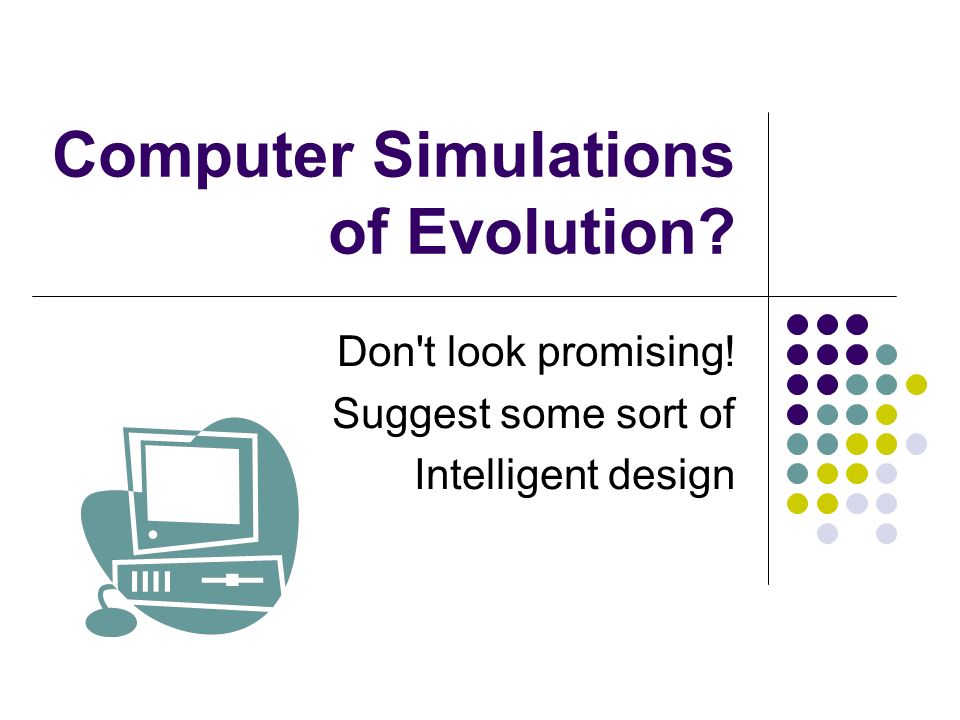 Computer Simulations of Evolution?

Don't look promising!
Suggest some sort of Intelligent design